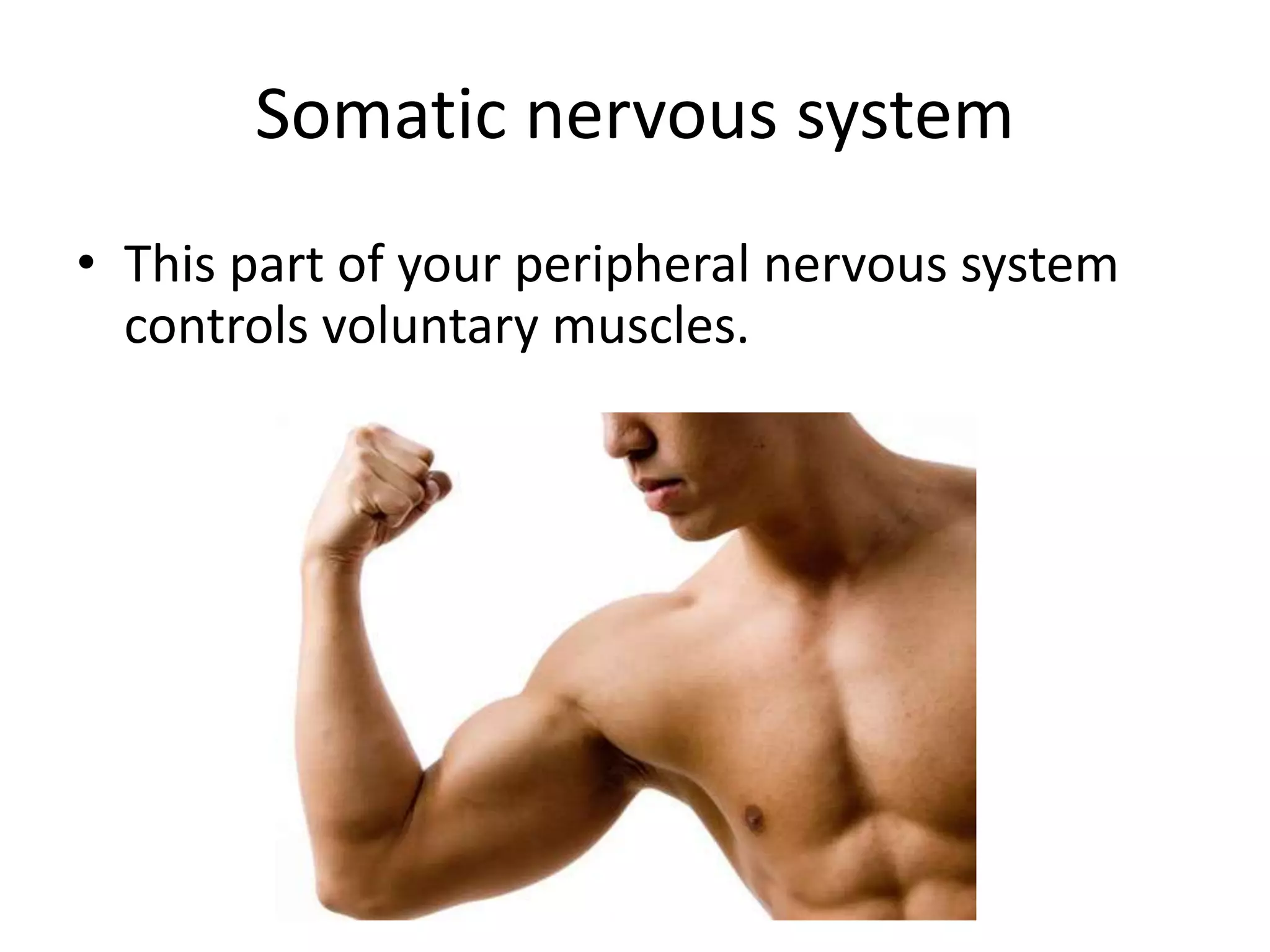 Somatic nervous system

• This part of your peripheral nervous system controls voluntary muscles.